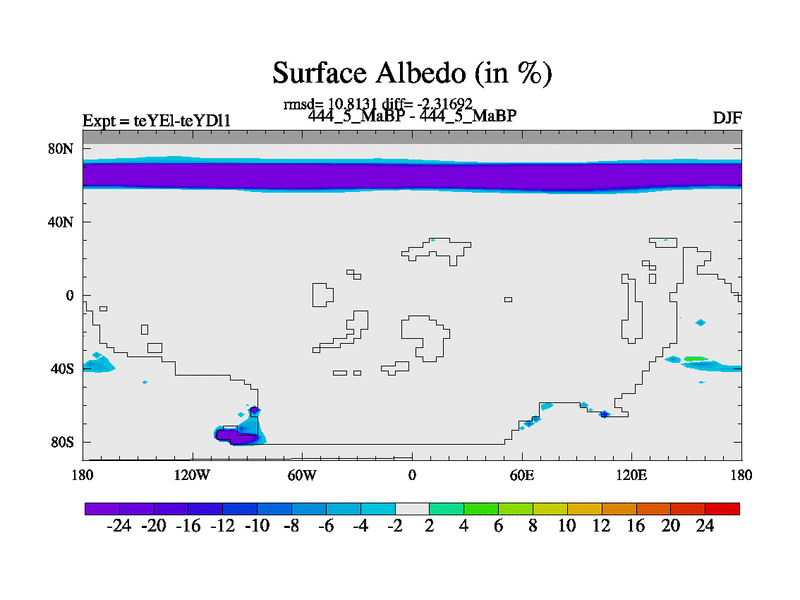 Surface Albedo (in %)

rmsd= 10.8131 diff= -2.31692
Expt = teYEl-teYDl1
444_5_MaBP - 444_5_MaBP
DJF

80N
40N
0
40S
80S

180
120W
60W
0
60E
120E
180

-24 -20 -16 -12 -10 -8 -6 -4 -2 2 4 6 8 10 12 16 20 24